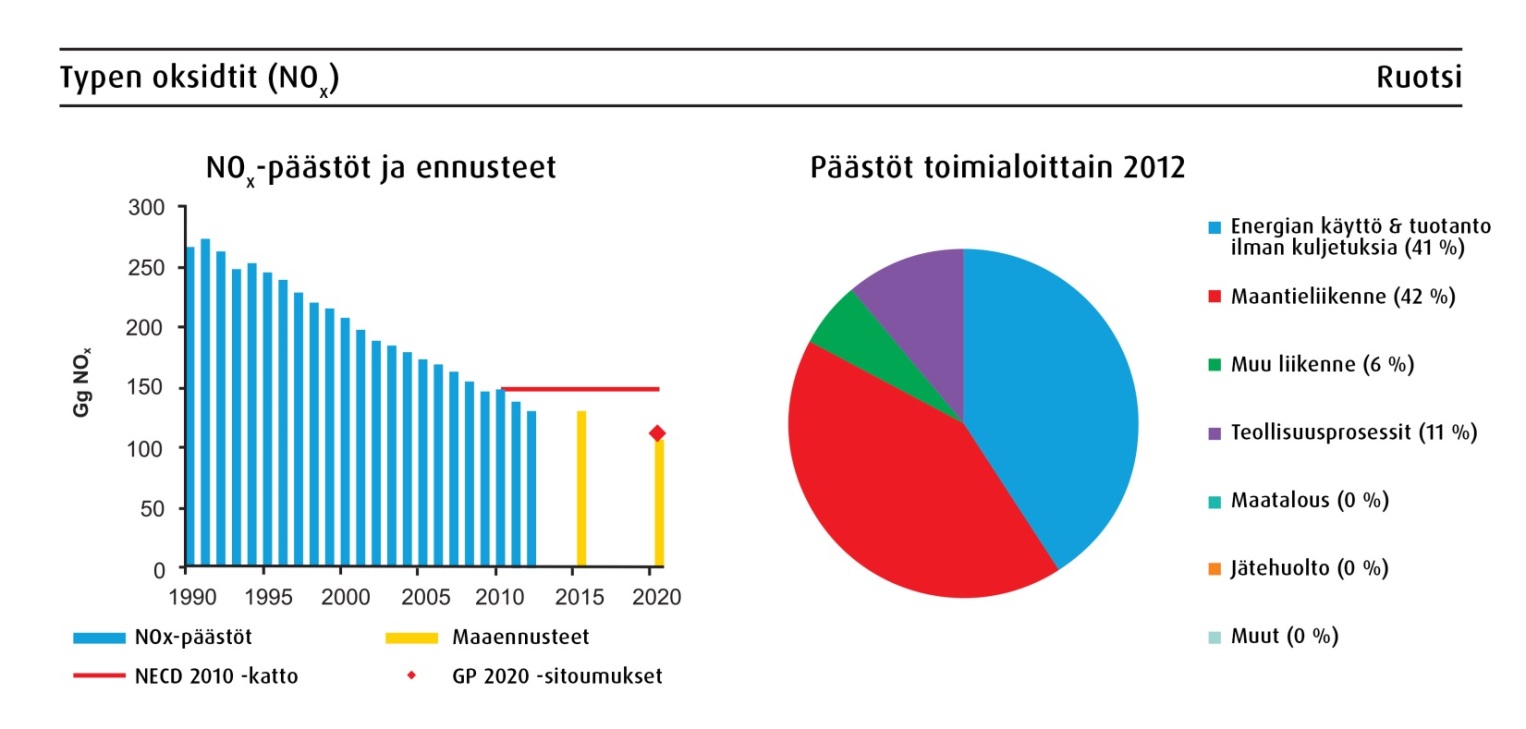 Typen oksidtit ($NO_x$)

Ruotsi

$NO_x$-päästöt ja ennusteet

Gg $NO_x$

300
250
200
150
100
50
0

1990 1995 2000 2005 2010 2015 2020

NOx-päästöt
Maaennusteet
NECD 2010 -katto
GP 2020 -sitoumukset

Päästöt toimialoittain 2012

Energian käyttö & tuotanto ilman kuljetuksia (41 %)
Maantieliikenne (42 %)
Muu liikenne (6 %)
Teollisuusprosessit (11 %)
Maatalous (0 %)
Jätehuolto (0 %)
Muut (0 %)